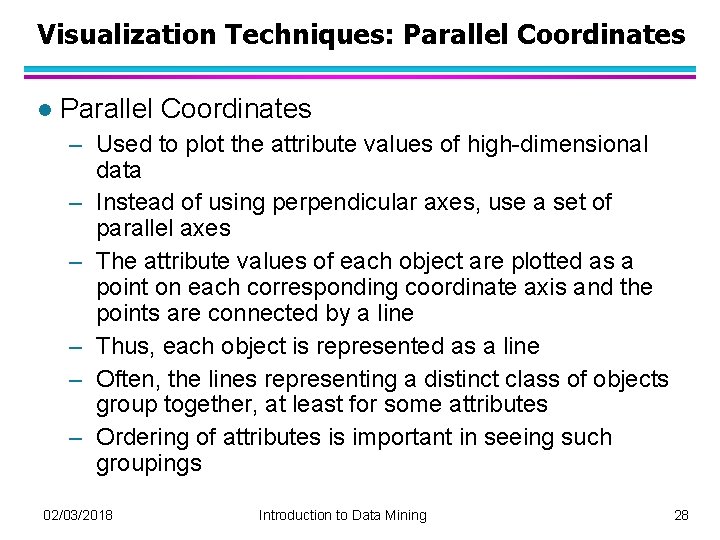 Visualization Techniques: Parallel Coordinates

● Parallel Coordinates
– Used to plot the attribute values of high-dimensional data
– Instead of using perpendicular axes, use a set of parallel axes
– The attribute values of each object are plotted as a point on each corresponding coordinate axis and the points are connected by a line
– Thus, each object is represented as a line
– Often, the lines representing a distinct class of objects group together, at least for some attributes
– Ordering of attributes is important in seeing such groupings

02/03/2018 Introduction to Data Mining 28